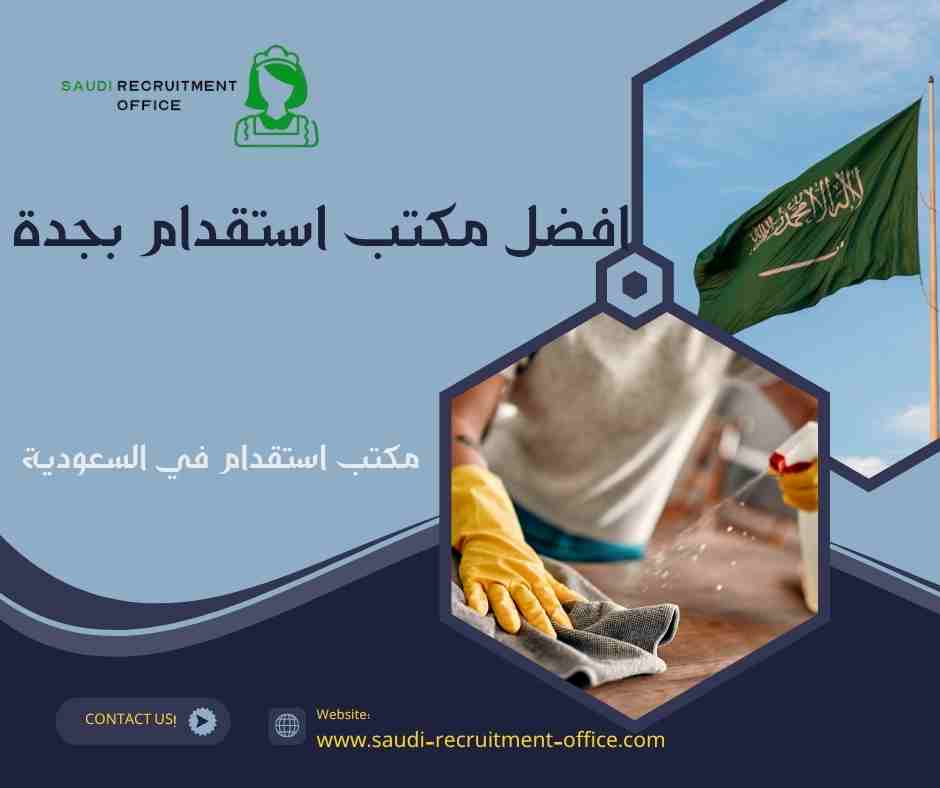 SAUDI RECRUITMENT OFFICE

افضل مكتب استقدام بجدة

لا إله إلا الله محمد رسول الله

مكتب استقدام في السعودية

CONTACT US!

Website:
www.saudi-recruitment-office.com